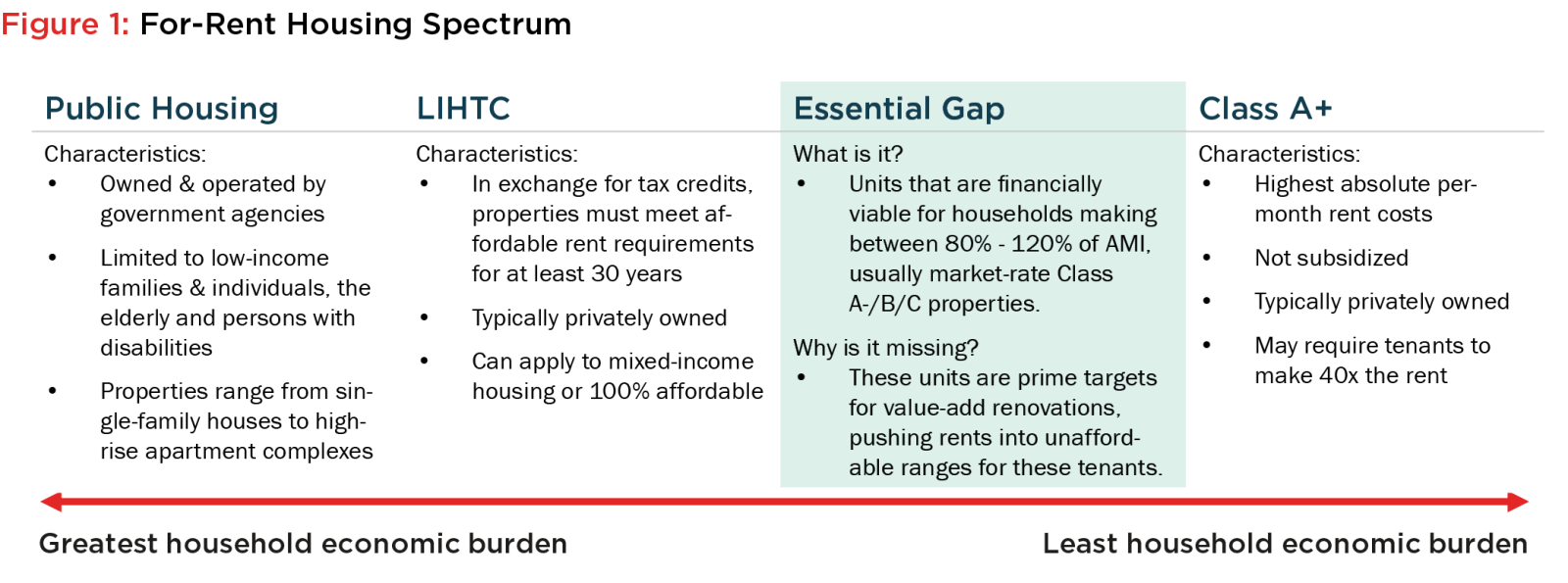 Figure 1: For-Rent Housing Spectrum

Public Housing

Characteristics:
• Owned & operated by government agencies
• Limited to low-income families & individuals, the elderly and persons with disabilities
• Properties range from single-family houses to high-rise apartment complexes

LIHTC

Characteristics:
• In exchange for tax credits, properties must meet affordable rent requirements for at least 30 years
• Typically privately owned
• Can apply to mixed-income housing or 100% affordable

Essential Gap

What is it?
• Units that are financially viable for households making between 80% - 120% of AMI, usually market-rate Class A-/B/C properties.

Why is it missing?
• These units are prime targets for value-add renovations, pushing rents into unaffordable ranges for these tenants.

Class A+

Characteristics:
• Highest absolute per-month rent costs
• Not subsidized
• Typically privately owned
• May require tenants to make 40x the rent

Greatest household economic burden

Least household economic burden